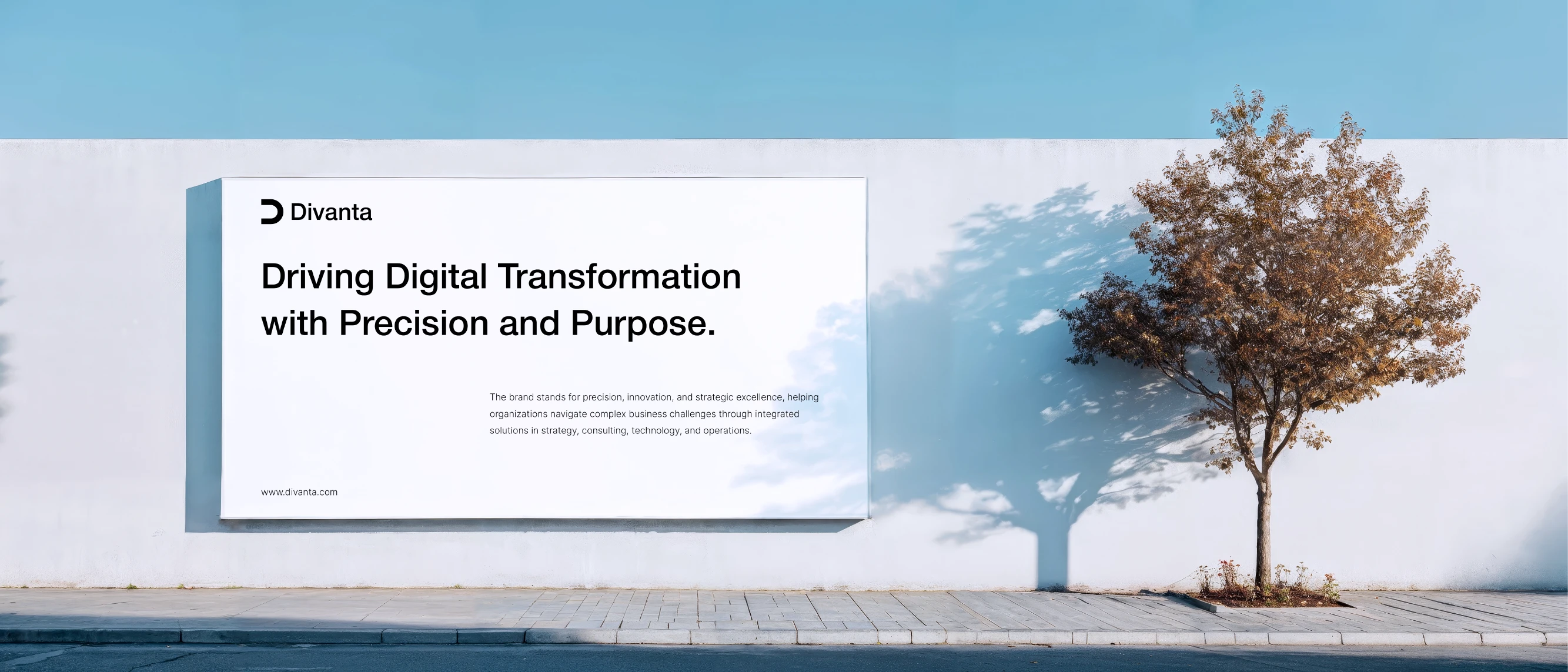 Divanta

Driving Digital Transformation with Precision and Purpose.

The brand stands for precision, innovation, and strategic excellence, helping organizations navigate complex business challenges through integrated solutions in strategy, consulting, technology, and operations.

www.divanta.com